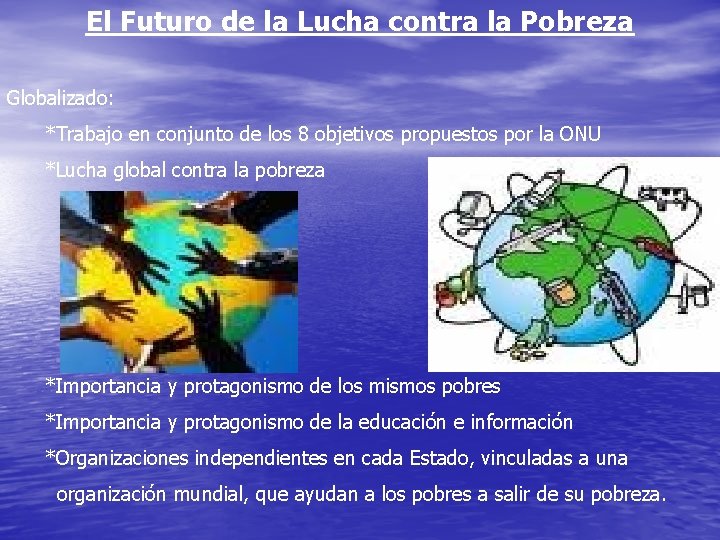 El Futuro de la Lucha contra la Pobreza

Globalizado:

*Trabajo en conjunto de los 8 objetivos propuestos por la ONU

*Lucha global contra la pobreza

*Importancia y protagonismo de los mismos pobres

*Importancia y protagonismo de la educación e información

*Organizaciones independientes en cada Estado, vinculadas a una organización mundial, que ayudan a los pobres a salir de su pobreza.